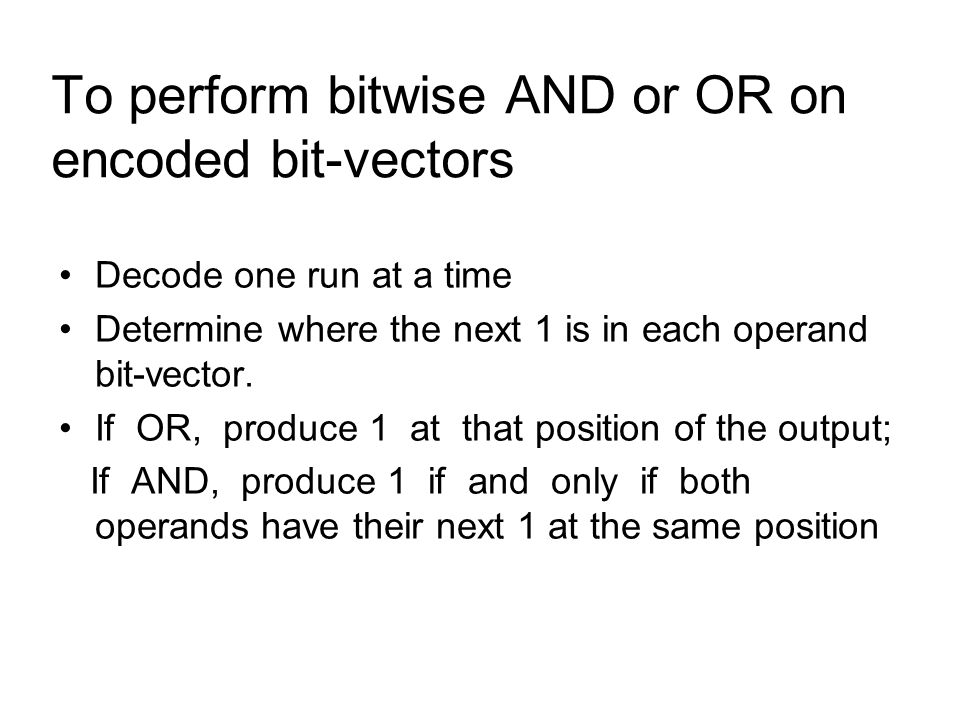 To perform bitwise AND or OR on encoded bit-vectors

• Decode one run at a time
• Determine where the next 1 is in each operand bit-vector.
• If OR, produce 1 at that position of the output;
If AND, produce 1 if and only if both operands have their next 1 at the same position